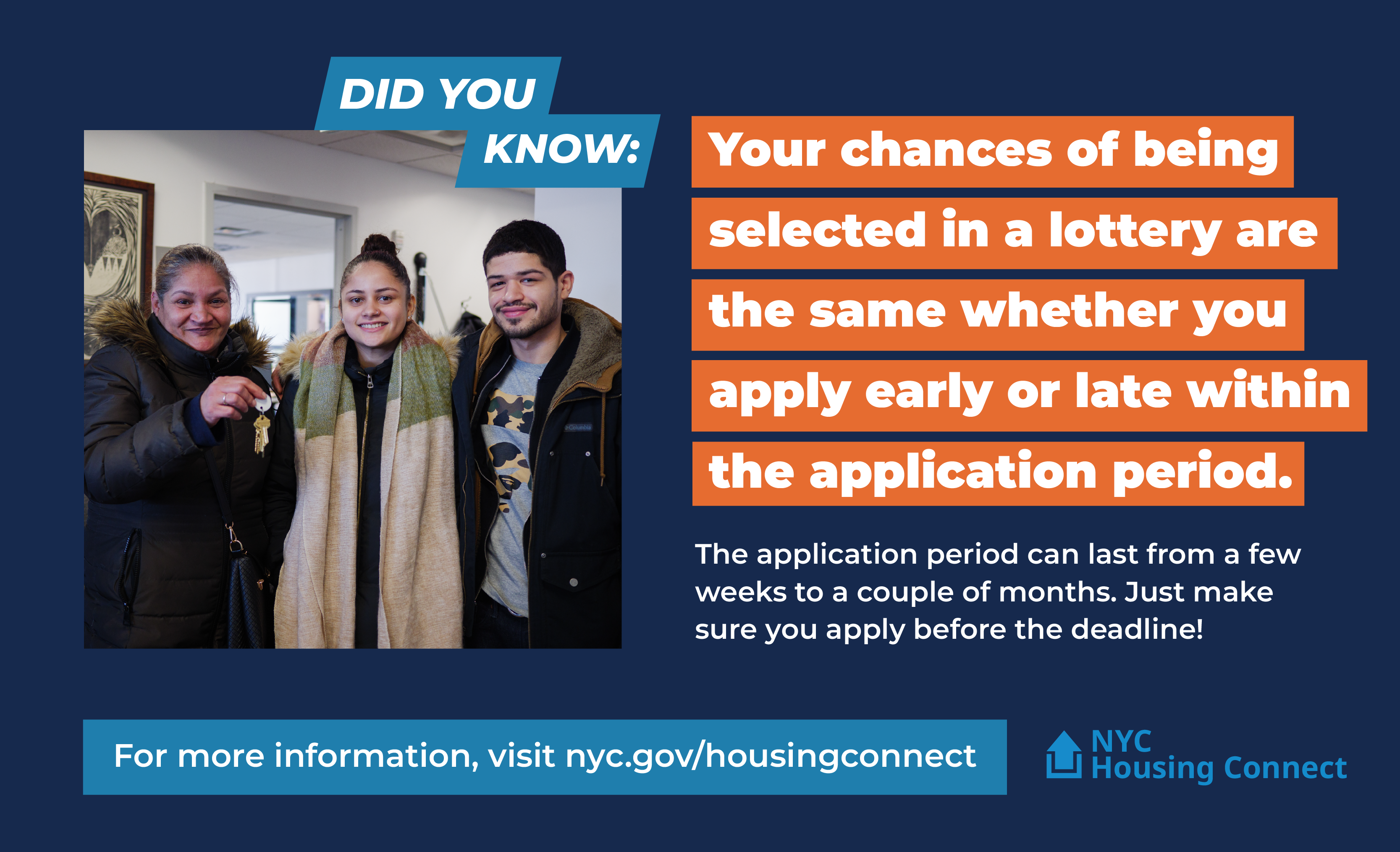 DID YOU KNOW:

Your chances of being selected in a lottery are the same whether you apply early or late within the application period.

The application period can last from a few weeks to a couple of months. Just make sure you apply before the deadline!

For more information, visit nyc.gov/housingconnect

NYC Housing Connect